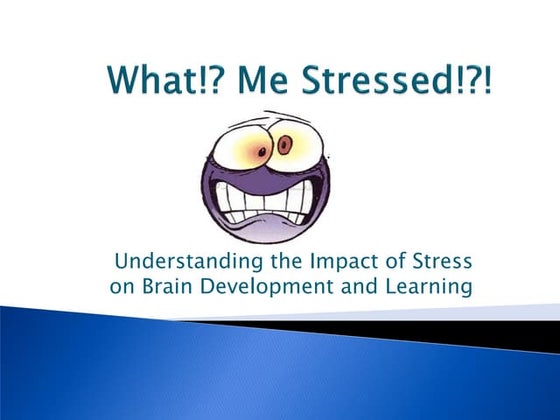 What!? Me Stressed!?!

Understanding the Impact of Stress on Brain Development and Learning